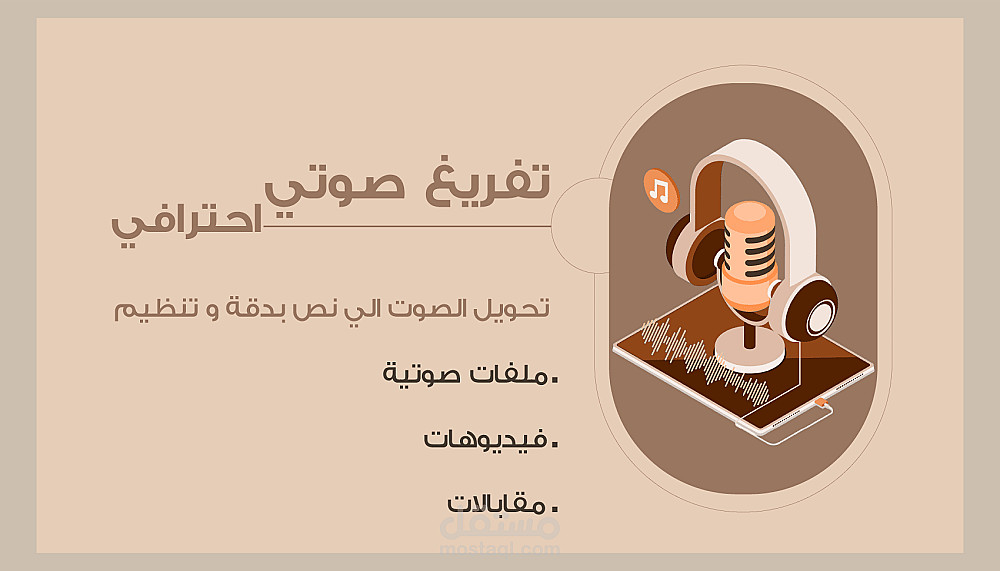 تفريغ صوتي
احترافي

تحويل الصوت الي نص بدقة و تنظيم

.ملفات صوتية

.فيديوهات

.مقابلات

مستقل
mostaql.com